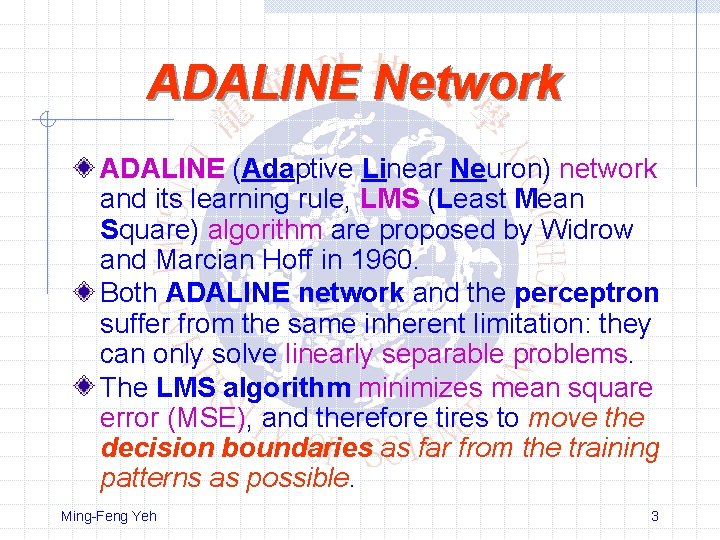 ADALINE Network

ADALINE (Adaptive Linear Neuron) network and its learning rule, LMS (Least Mean Square) algorithm are proposed by Widrow and Marcian Hoff in 1960.

Both ADALINE network and the perceptron suffer from the same inherent limitation: they can only solve linearly separable problems.

The LMS algorithm minimizes mean square error (MSE), and therefore tires to move the decision boundaries as far from the training patterns as possible.

Ming-Feng Yeh

3